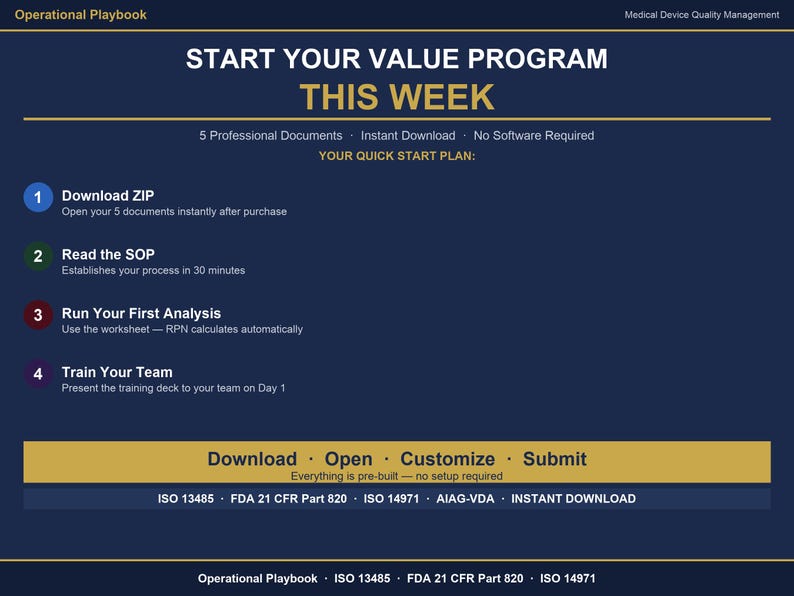 Operational Playbook

Medical Device Quality Management

START YOUR VALUE PROGRAM
THIS WEEK

5 Professional Documents · Instant Download · No Software Required

YOUR QUICK START PLAN:

1 Download ZIP
Open your 5 documents instantly after purchase

2 Read the SOP
Establishes your process in 30 minutes

3 Run Your First Analysis
Use the worksheet — RPN calculates automatically

4 Train Your Team
Present the training deck to your team on Day 1

Download · Open · Customize · Submit
Everything is pre-built — no setup required

ISO 13485 · FDA 21 CFR Part 820 · ISO 14971 · AIAG-VDA · INSTANT DOWNLOAD

Operational Playbook · ISO 13485 · FDA 21 CFR Part 820 · ISO 14971